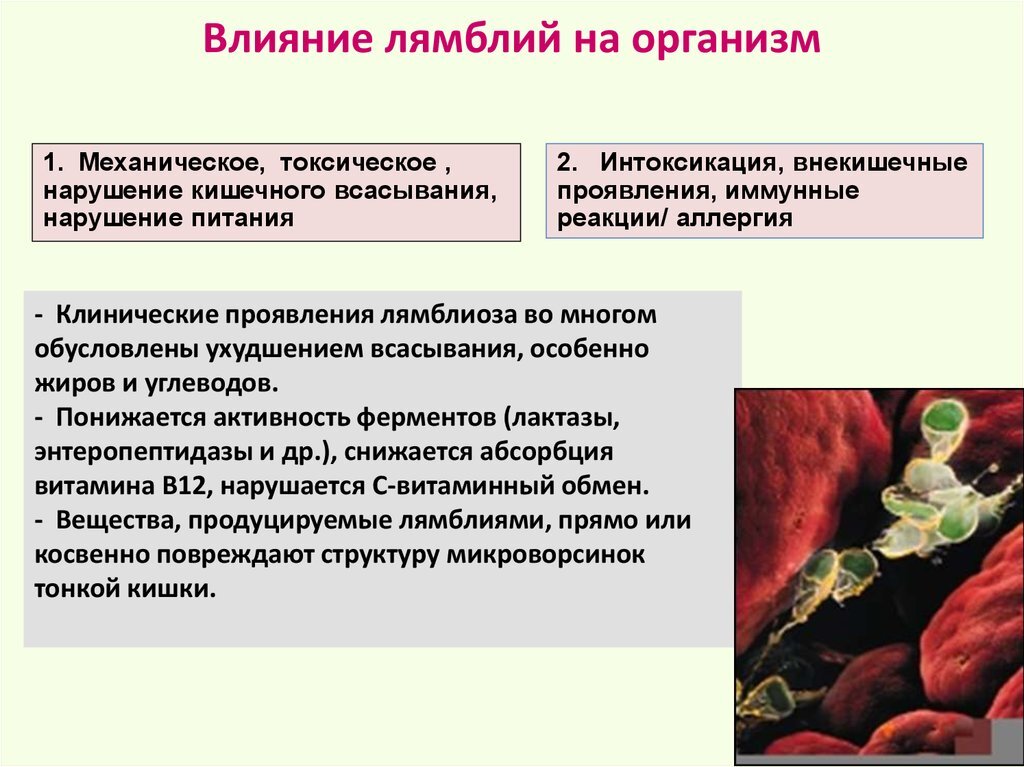 Влияние лямблий на организм

1. Механическое, токсическое , нарушение кишечного всасывания, нарушение питания

2. Интоксикация, внекишечные проявления, иммунные реакции/ аллергия

- Клинические проявления лямблиоза во многом обусловлены ухудшением всасывания, особенно жиров и углеводов.
- Понижается активность ферментов (лактазы, энтеропептидазы и др.), снижается абсорбция витамина В12, нарушается С-витаминный обмен.
- Вещества, продуцируемые лямблиями, прямо или косвенно повреждают структуру микроворсинок тонкой кишки.